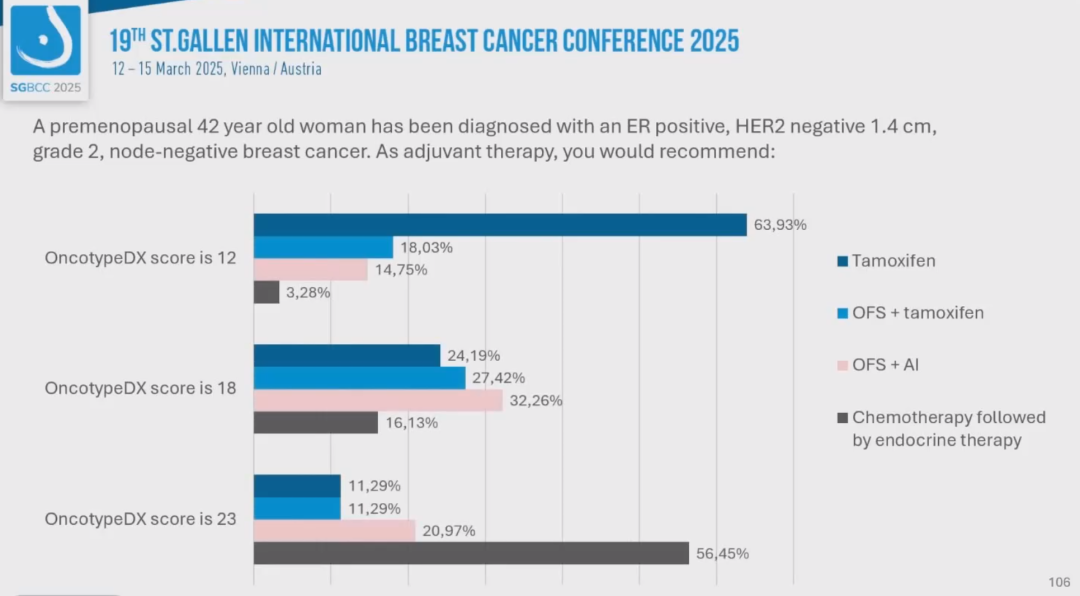 SGBCC 2025

19TH ST.GALLEN INTERNATIONAL BREAST CANCER CONFERENCE 2025
12 – 15 March 2025, Vienna / Austria

A premenopausal 42 year old woman has been diagnosed with an ER positive, HER2 negative 1.4 cm, grade 2, node-negative breast cancer. As adjuvant therapy, you would recommend:

OncotypeDX score is 12
63,93%
18,03%
14,75%
3,28%

OncotypeDX score is 18
24,19%
27,42%
32,26%
16,13%

OncotypeDX score is 23
11,29%
11,29%
20,97%
56,45%

Tamoxifen
OFS + tamoxifen
OFS + AI
Chemotherapy followed by endocrine therapy

106